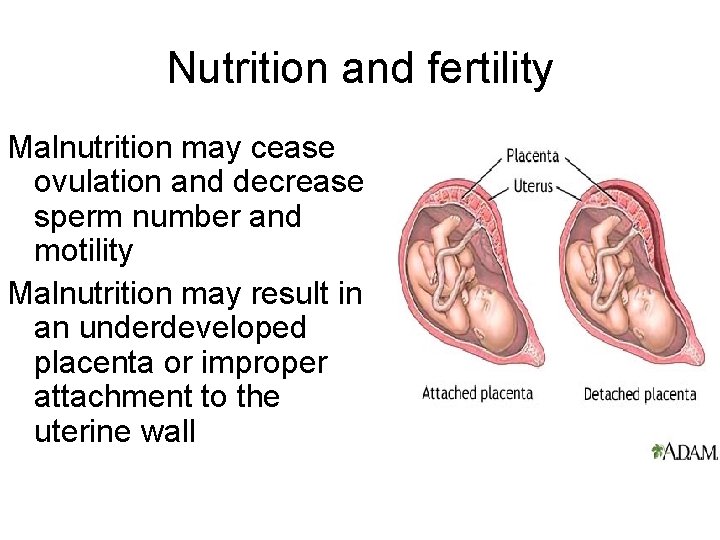 Nutrition and fertility

Malnutrition may cease ovulation and decrease sperm number and motility

Malnutrition may result in an underdeveloped placenta or improper attachment to the uterine wall

Placenta
Uterus

Attached placenta
Detached placenta

A.D.A.M.